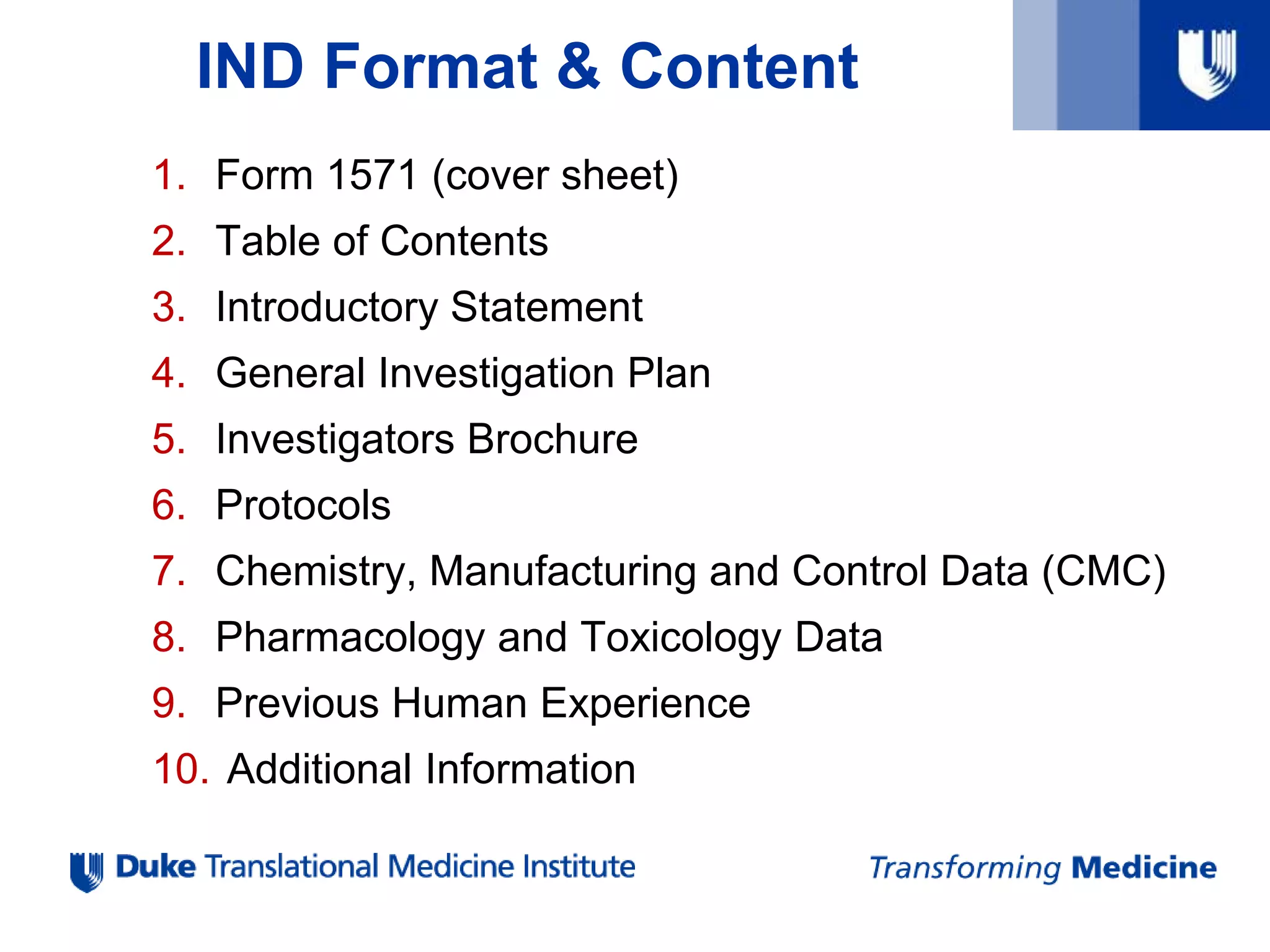 IND Format & Content

1. Form 1571 (cover sheet)
2. Table of Contents
3. Introductory Statement
4. General Investigation Plan
5. Investigators Brochure
6. Protocols
7. Chemistry, Manufacturing and Control Data (CMC)
8. Pharmacology and Toxicology Data
9. Previous Human Experience
10. Additional Information

Duke Translational Medicine Institute

Transforming Medicine